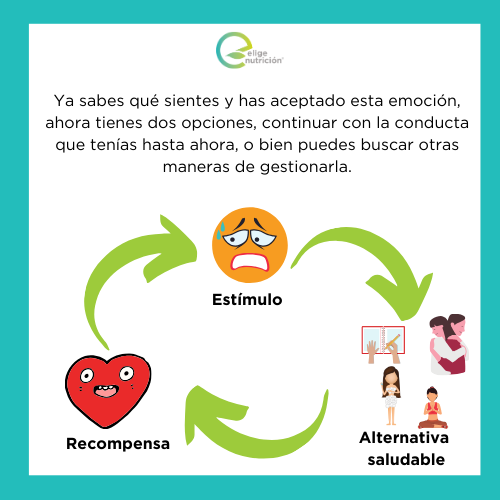 elige nutrición

Ya sabes qué sientes y has aceptado esta emoción, ahora tienes dos opciones, continuar con la conducta que tenías hasta ahora, o bien puedes buscar otras maneras de gestionarla.

Estímulo

Alternativa saludable

Recompensa